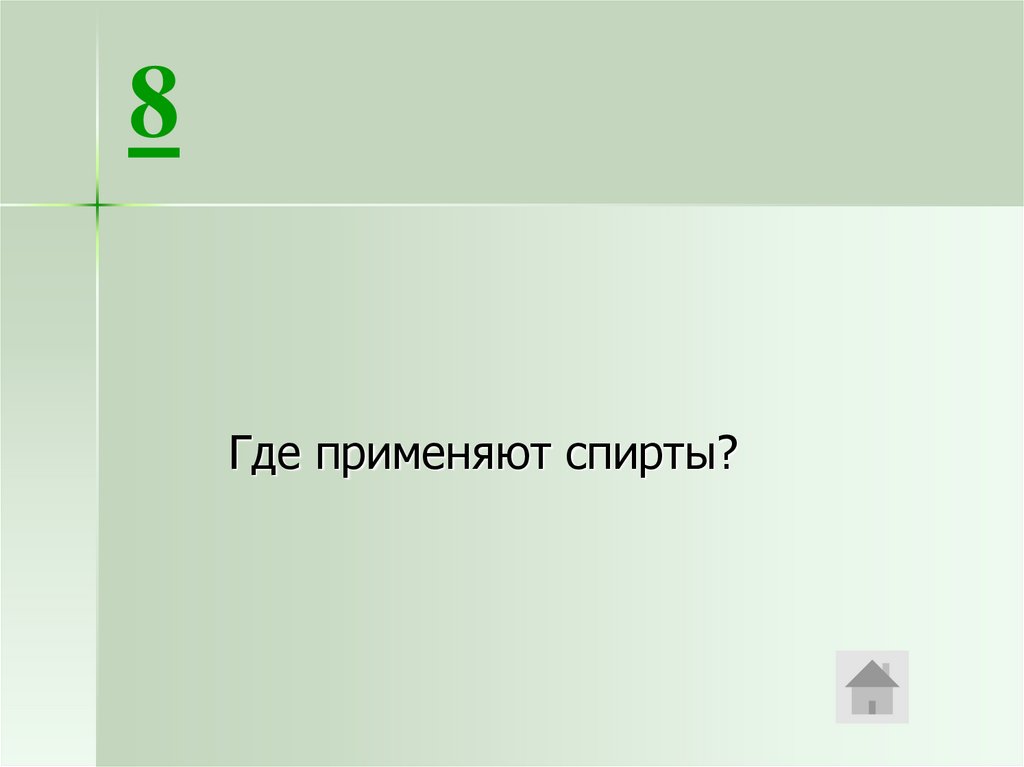 8

Где применяют спирты?